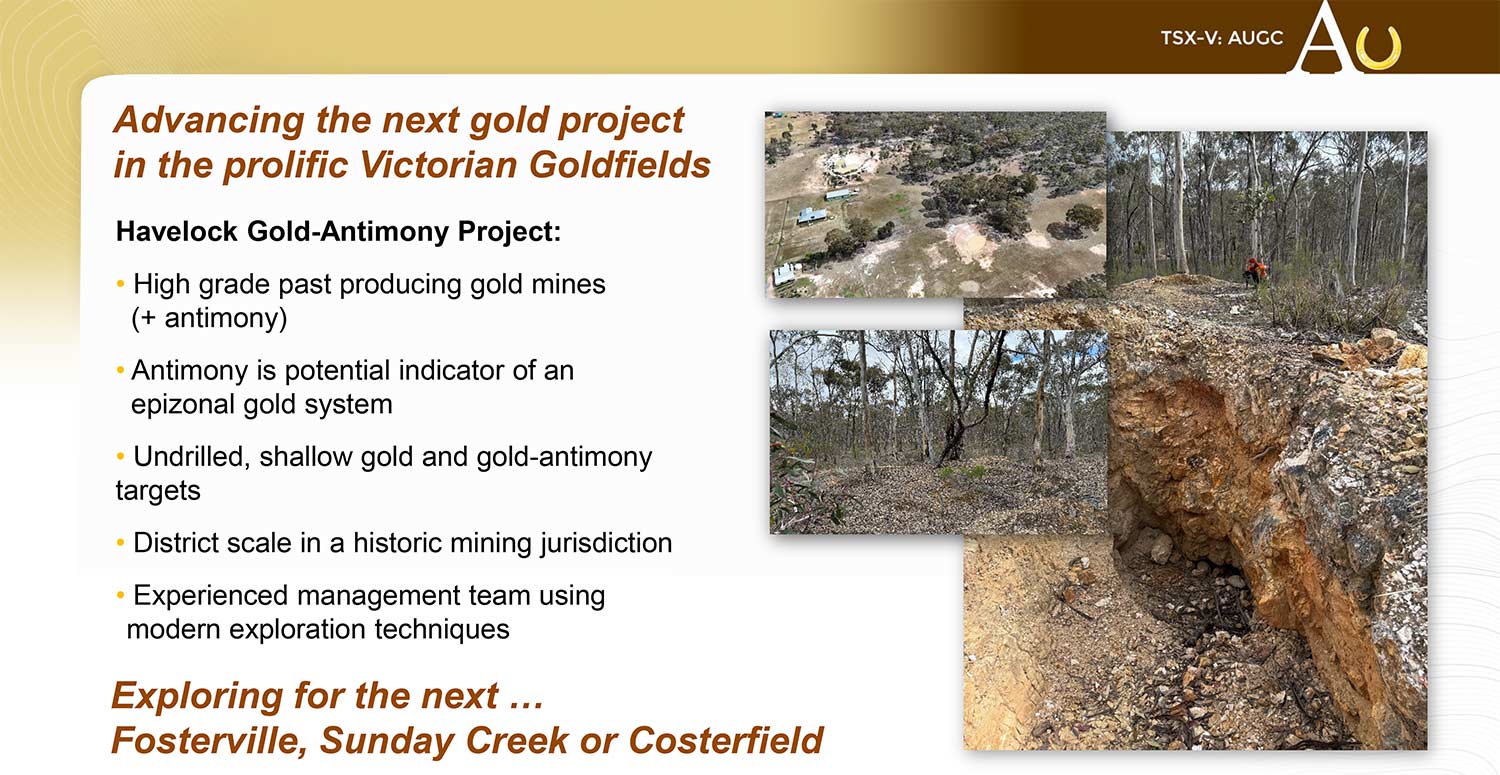 TSX-V: AUGC

AU

Advancing the next gold project in the prolific Victorian Goldfields

Havelock Gold-Antimony Project:

• High grade past producing gold mines (+ antimony)

• Antimony is potential indicator of an epizonal gold system

• Undrilled, shallow gold and gold-antimony targets

• District scale in a historic mining jurisdiction

• Experienced management team using modern exploration techniques

Exploring for the next … Fosterville, Sunday Creek or Costerfield